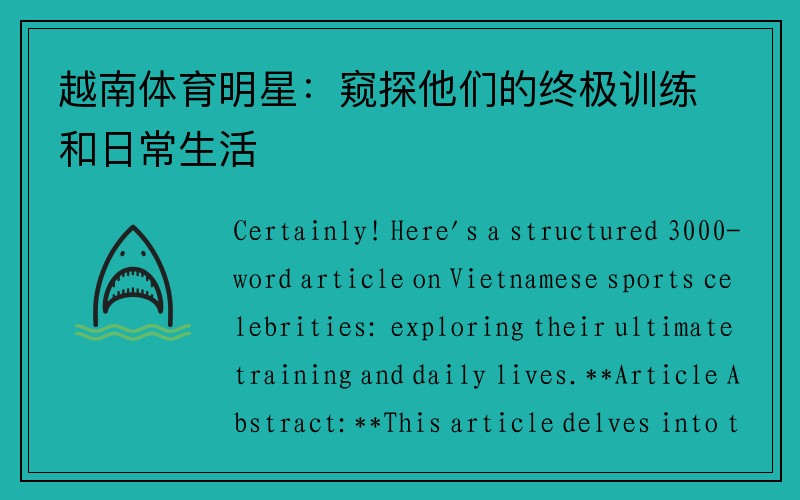 越南体育明星：窥探他们的终极训练和日常生活

Certainly! Here's a structured 3000-word article on Vietnamese sports celebrities: exploring their ultimate training and daily lives. **Article Abstract: **This article delves into t